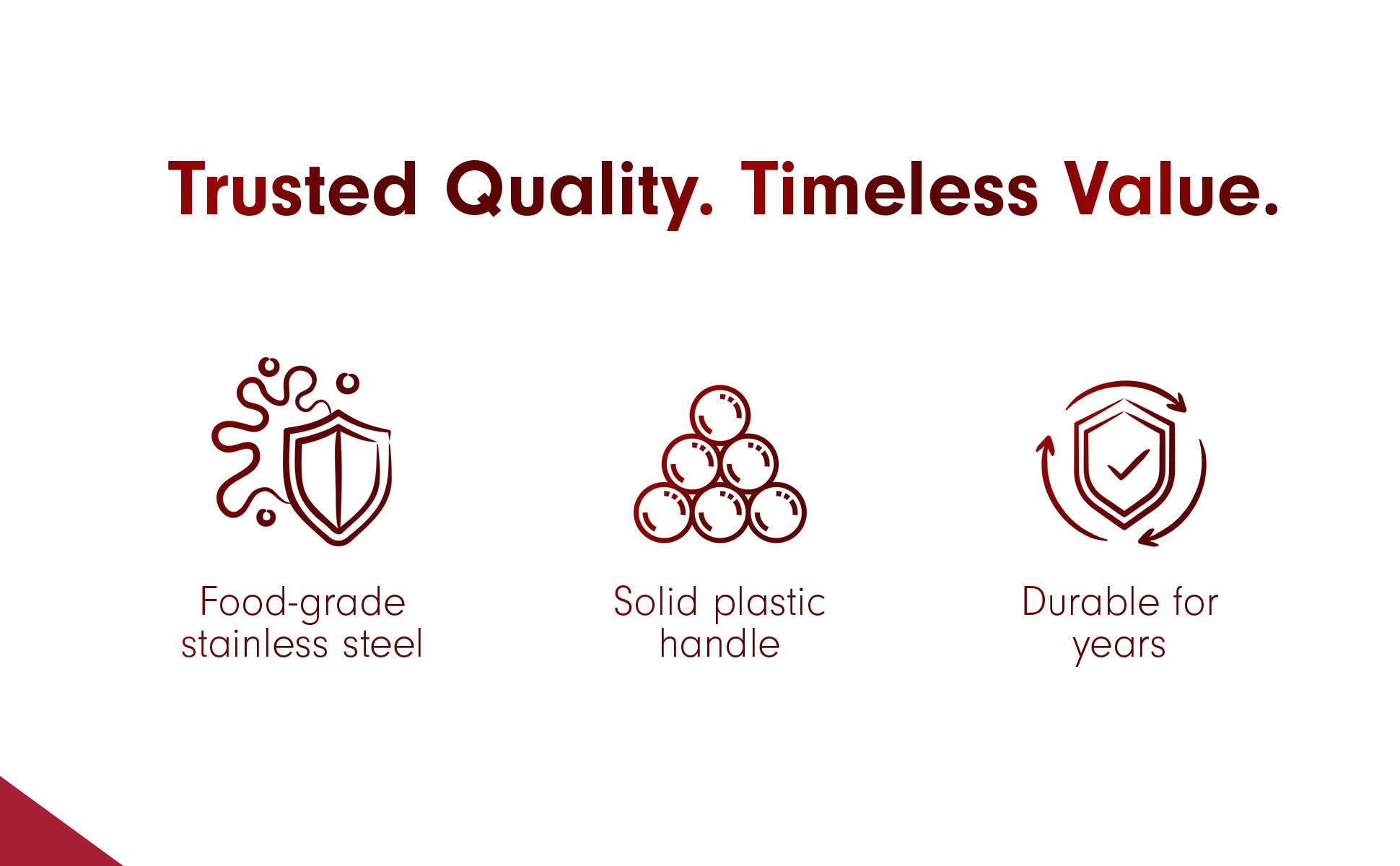 Trusted Quality. Timeless Value.

Food-grade stainless steel

Solid plastic handle

Durable for years